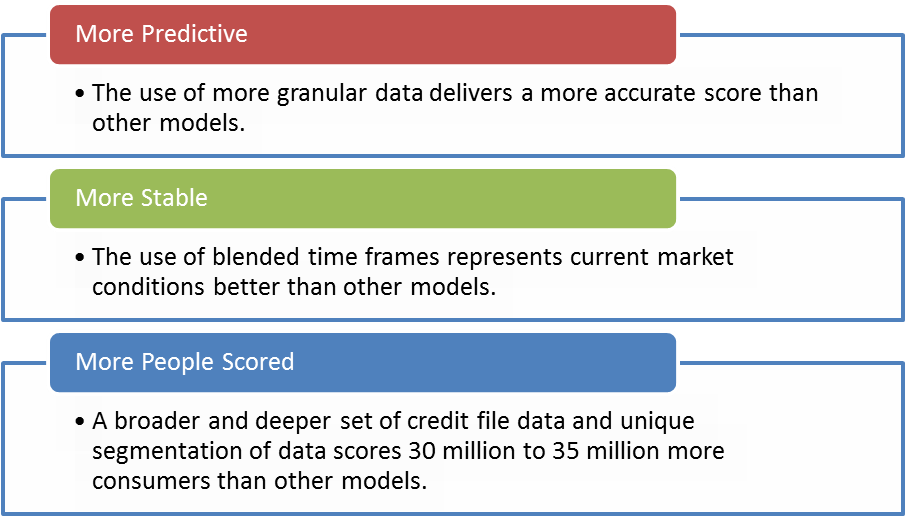 More Predictive

• The use of more granular data delivers a more accurate score than other models.

More Stable

• The use of blended time frames represents current market conditions better than other models.

More People Scored

• A broader and deeper set of credit file data and unique segmentation of data scores 30 million to 35 million more consumers than other models.